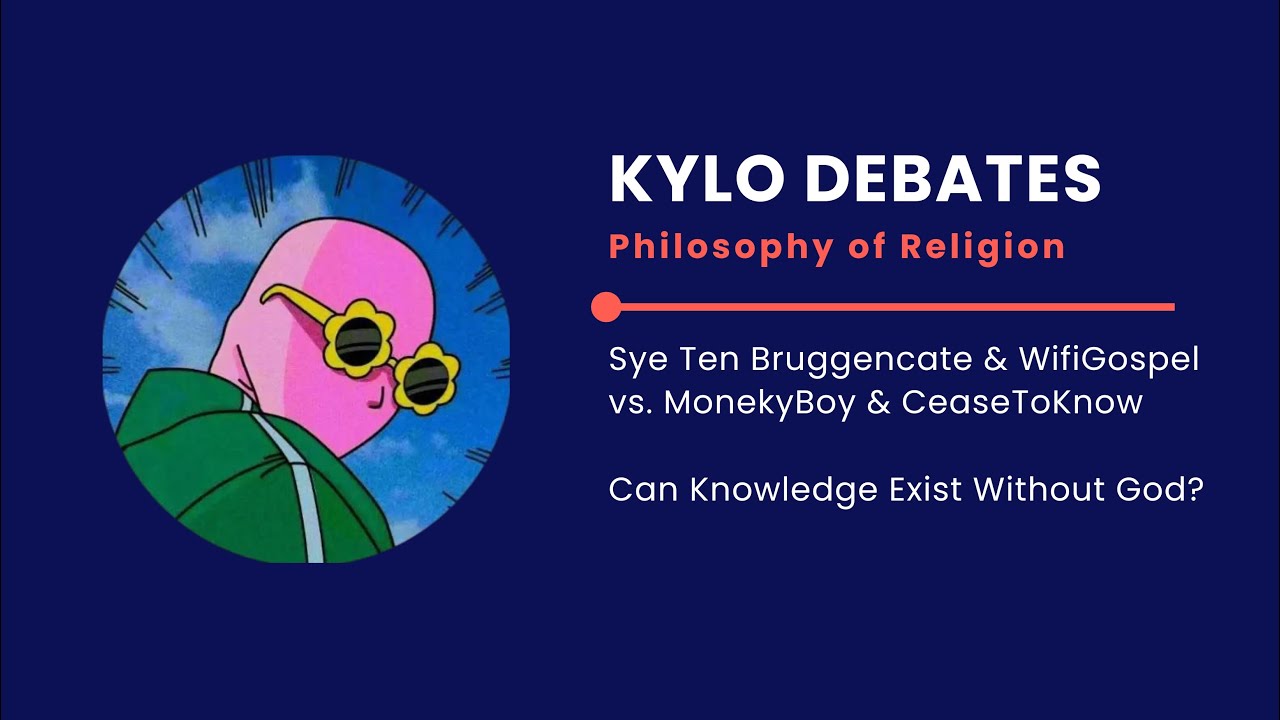 KYLO DEBATES
Philosophy of Religion

Sye Ten Bruggencate & WifiGospel vs. MonekyBoy & CeaseToKnow

Can Knowledge Exist Without God?